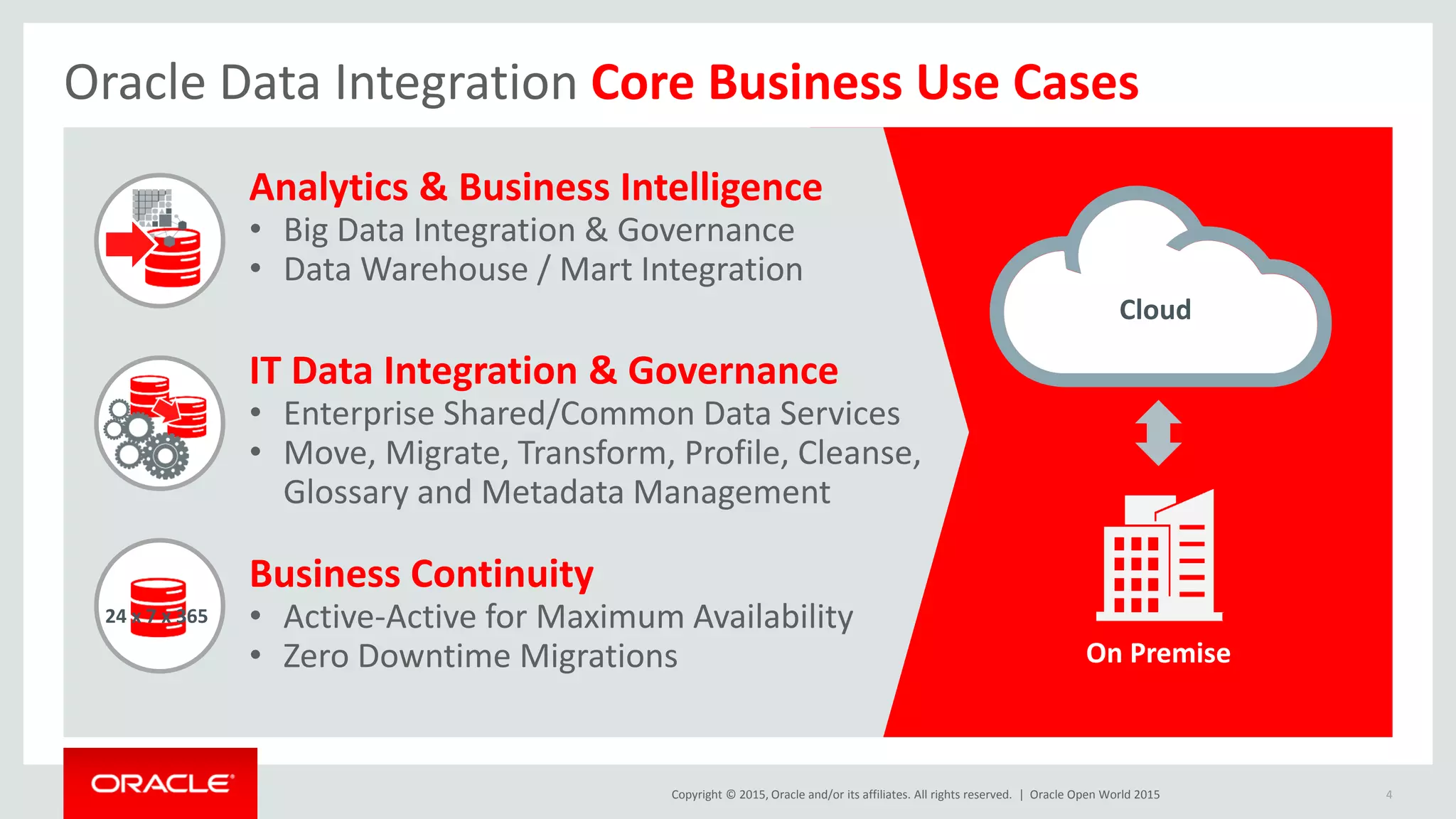 Oracle Data Integration Core Business Use Cases

Analytics & Business Intelligence
• Big Data Integration & Governance
• Data Warehouse / Mart Integration

IT Data Integration & Governance
• Enterprise Shared/Common Data Services
• Move, Migrate, Transform, Profile, Cleanse, Glossary and Metadata Management

24 x 7 x 365

Business Continuity
• Active-Active for Maximum Availability
• Zero Downtime Migrations

Cloud

On Premise

ORACLE

Copyright © 2015, Oracle and/or its affiliates. All rights reserved. | Oracle Open World 2015

4